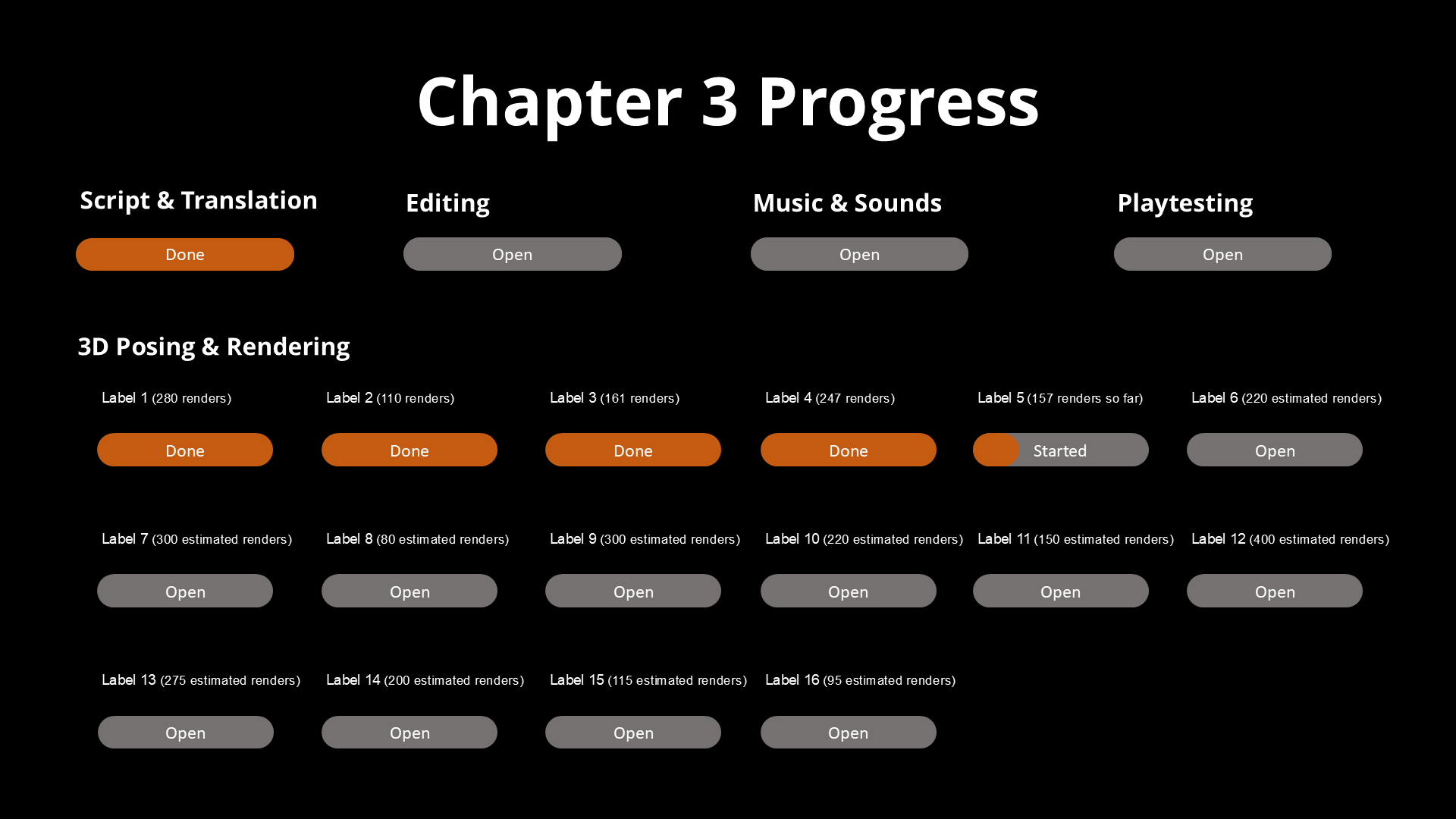 Chapter 3 Progress

Script & Translation
Done

Editing
Open

Music & Sounds
Open

Playtesting
Open

3D Posing & Rendering

Label 1 (280 renders)
Done

Label 2 (110 renders)
Done

Label 3 (161 renders)
Done

Label 4 (247 renders)
Done

Label 5 (157 renders so far)
Started

Label 6 (220 estimated renders)
Open

Label 7 (300 estimated renders)
Open

Label 8 (80 estimated renders)
Open

Label 9 (300 estimated renders)
Open

Label 10 (220 estimated renders)
Open

Label 11 (150 estimated renders)
Open

Label 12 (400 estimated renders)
Open

Label 13 (275 estimated renders)
Open

Label 14 (200 estimated renders)
Open

Label 15 (115 estimated renders)
Open

Label 16 (95 estimated renders)
Open